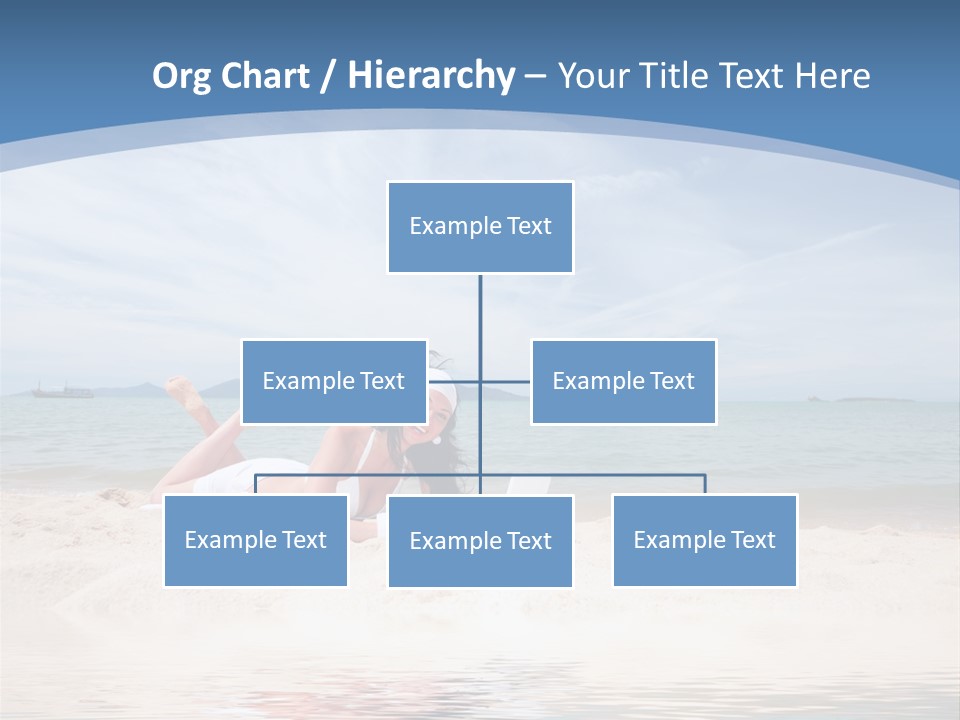 Org Chart / Hierarchy – Your Title Text Here

Example Text

Example Text

Example Text

Example Text

Example Text

Example Text